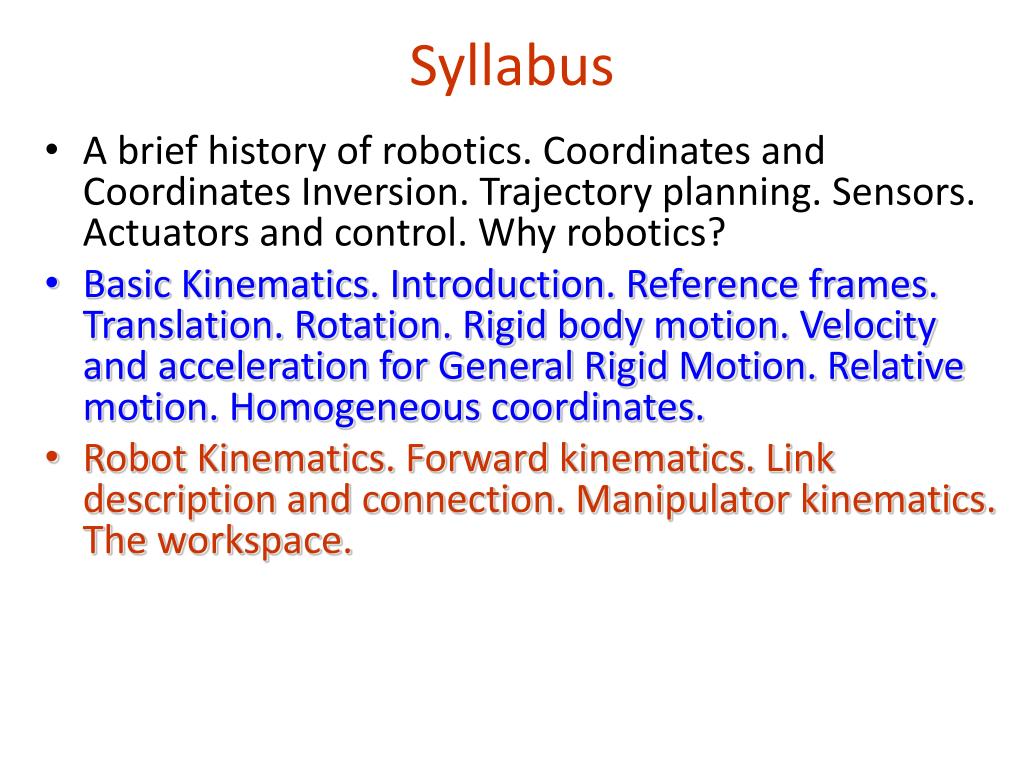 Syllabus

• A brief history of robotics. Coordinates and Coordinates Inversion. Trajectory planning. Sensors. Actuators and control. Why robotics?
• Basic Kinematics. Introduction. Reference frames. Translation. Rotation. Rigid body motion. Velocity and acceleration for General Rigid Motion. Relative motion. Homogeneous coordinates.
• Robot Kinematics. Forward kinematics. Link description and connection. Manipulator kinematics. The workspace.